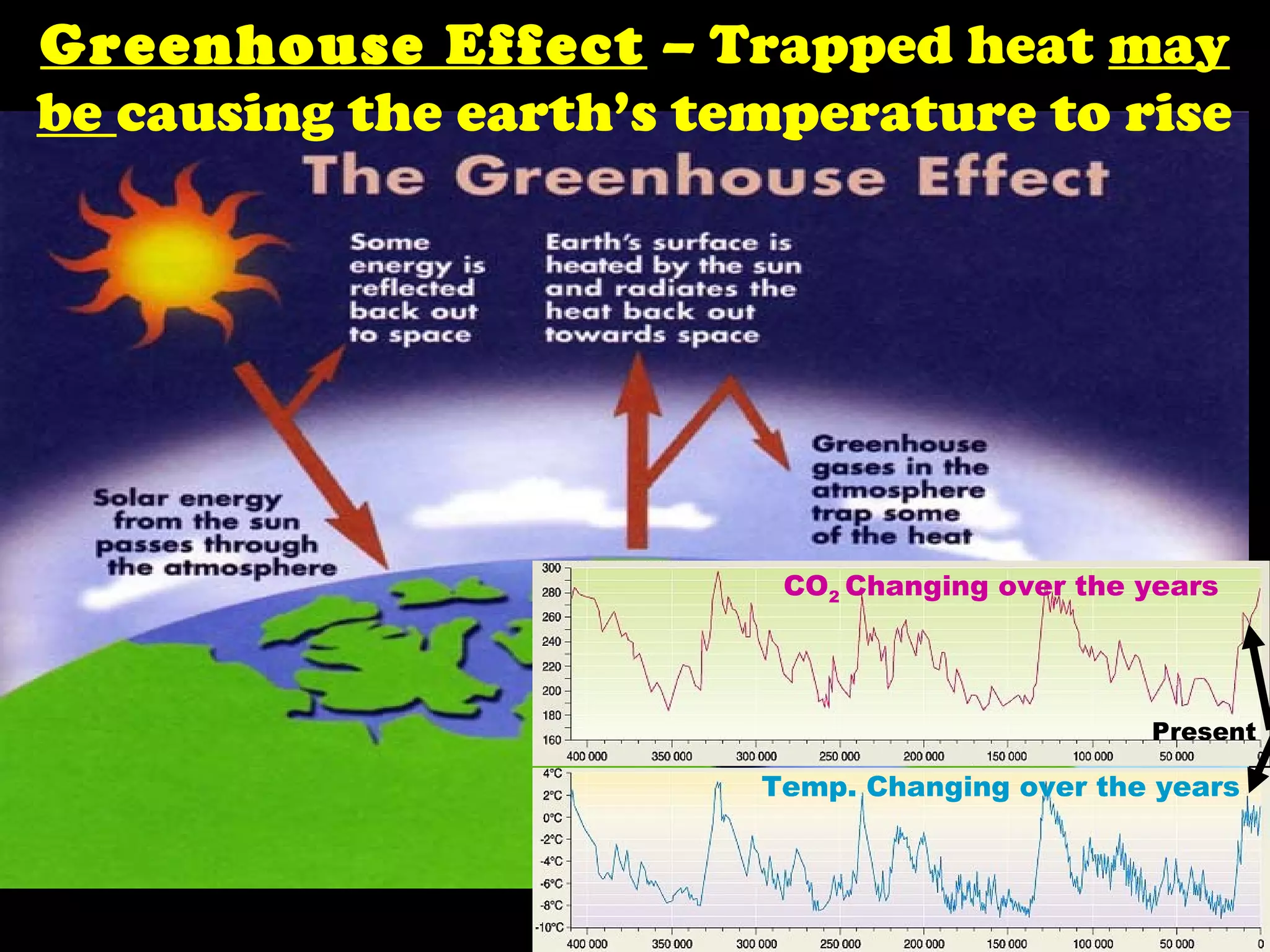 Greenhouse Effect – Trapped heat may be causing the earth's temperature to rise

The Greenhouse Effect

Some energy is reflected back out to space

Earth's surface is heated by the sun and radiates the heat back out towards space

Greenhouse gases in the atmosphere trap some of the heat

Solar energy from the sun passes through the atmosphere

$CO_2$ Changing over the years

300
280
260
240
220
200
180
160

400 000 350 000 300 000 250 000 200 000 150 000 100 000 50 000 0

Present

Temp. Changing over the years

4°C
2°C
0°C
-2°C
-4°C
-6°C
-8°C
-10°C

400 000 350 000 300 000 250 000 200 000 150 000 100 000 50 000 0